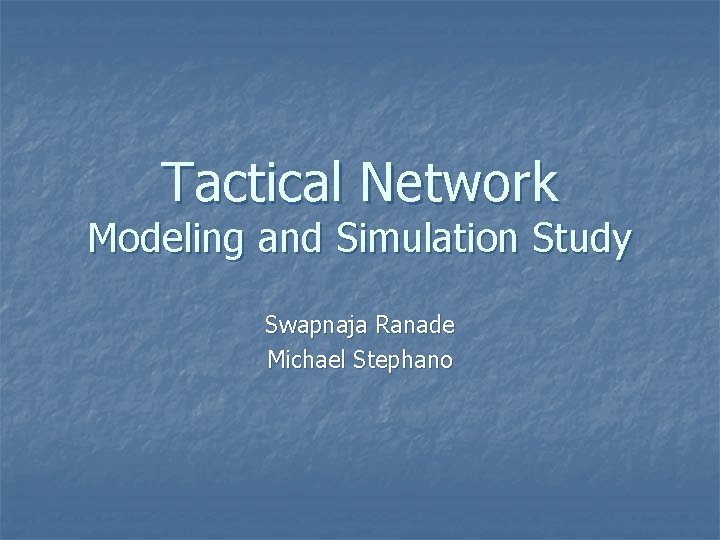 Tactical Network
Modeling and Simulation Study

Swapnaja Ranade
Michael Stephano